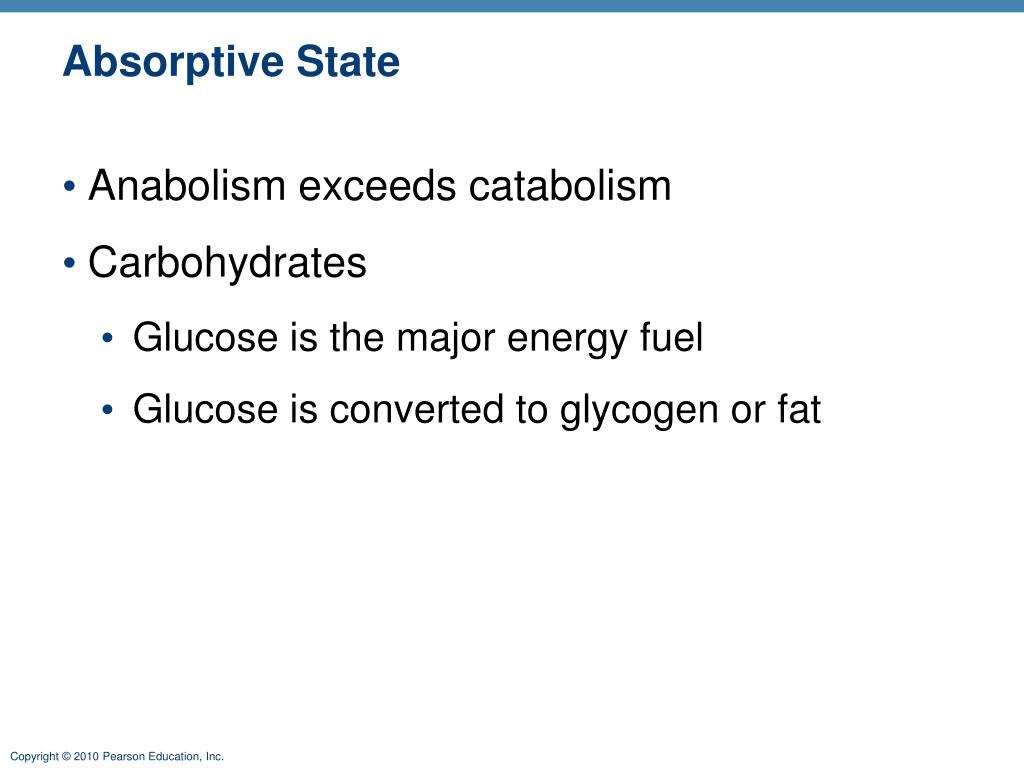 Absorptive State

• Anabolism exceeds catabolism
• Carbohydrates
  • Glucose is the major energy fuel
  • Glucose is converted to glycogen or fat

Copyright © 2010 Pearson Education, Inc.